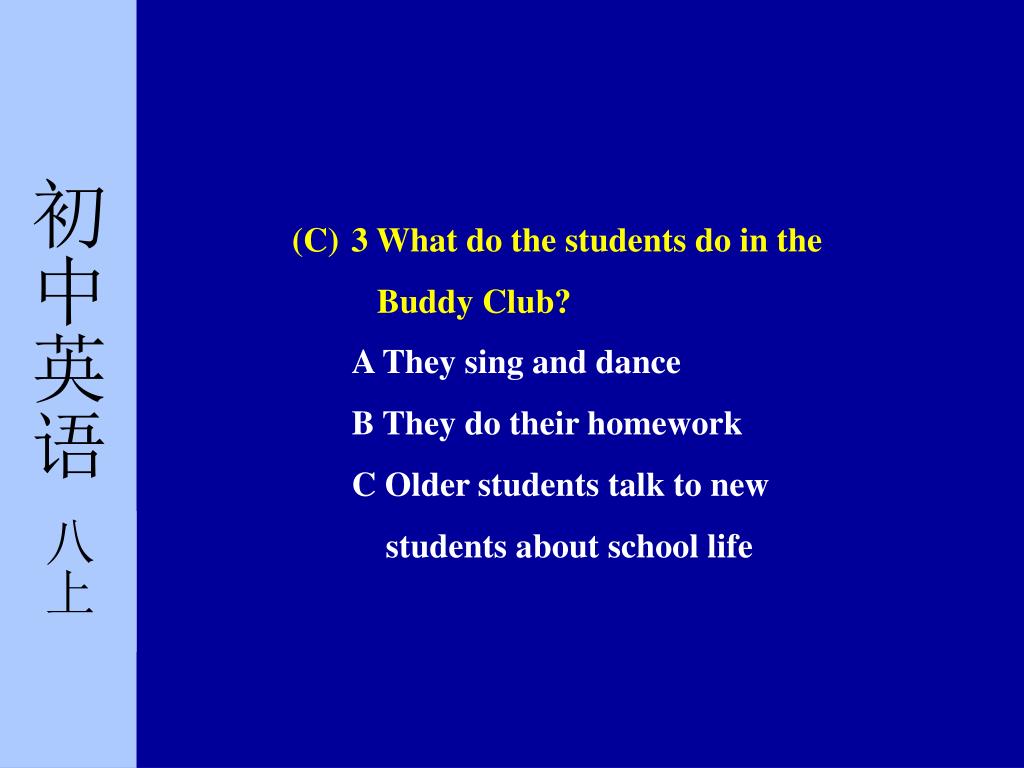 初中英语 八上

(C) 3 What do the students do in the Buddy Club?

A They sing and dance

B They do their homework

C Older students talk to new students about school life